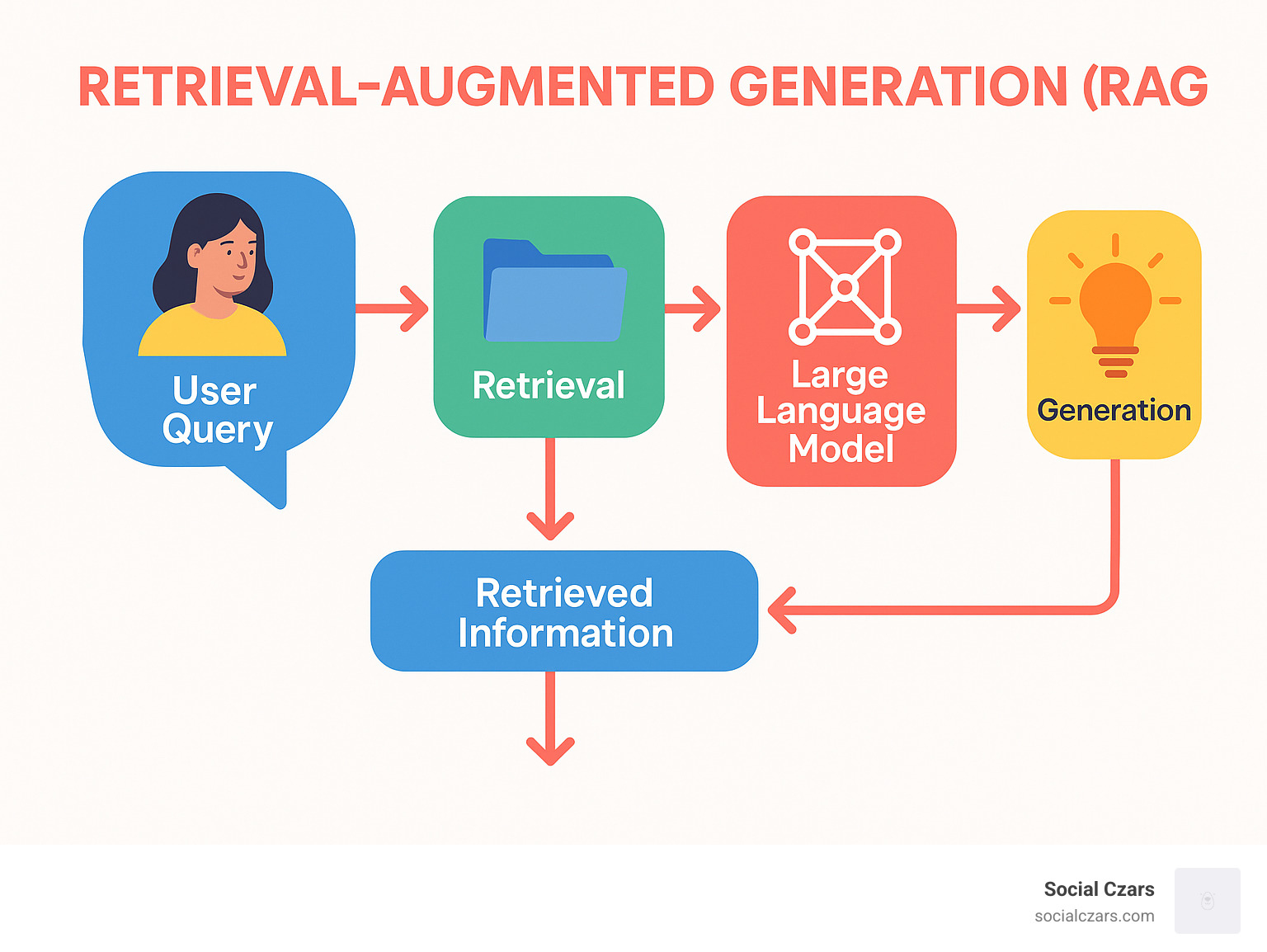 RETRIEVAL-AUGMENTED GENERATION (RAG

User Query

Retrieval

Large Language Model

Generation

Retrieved Information

Social Czars
socialczars.com